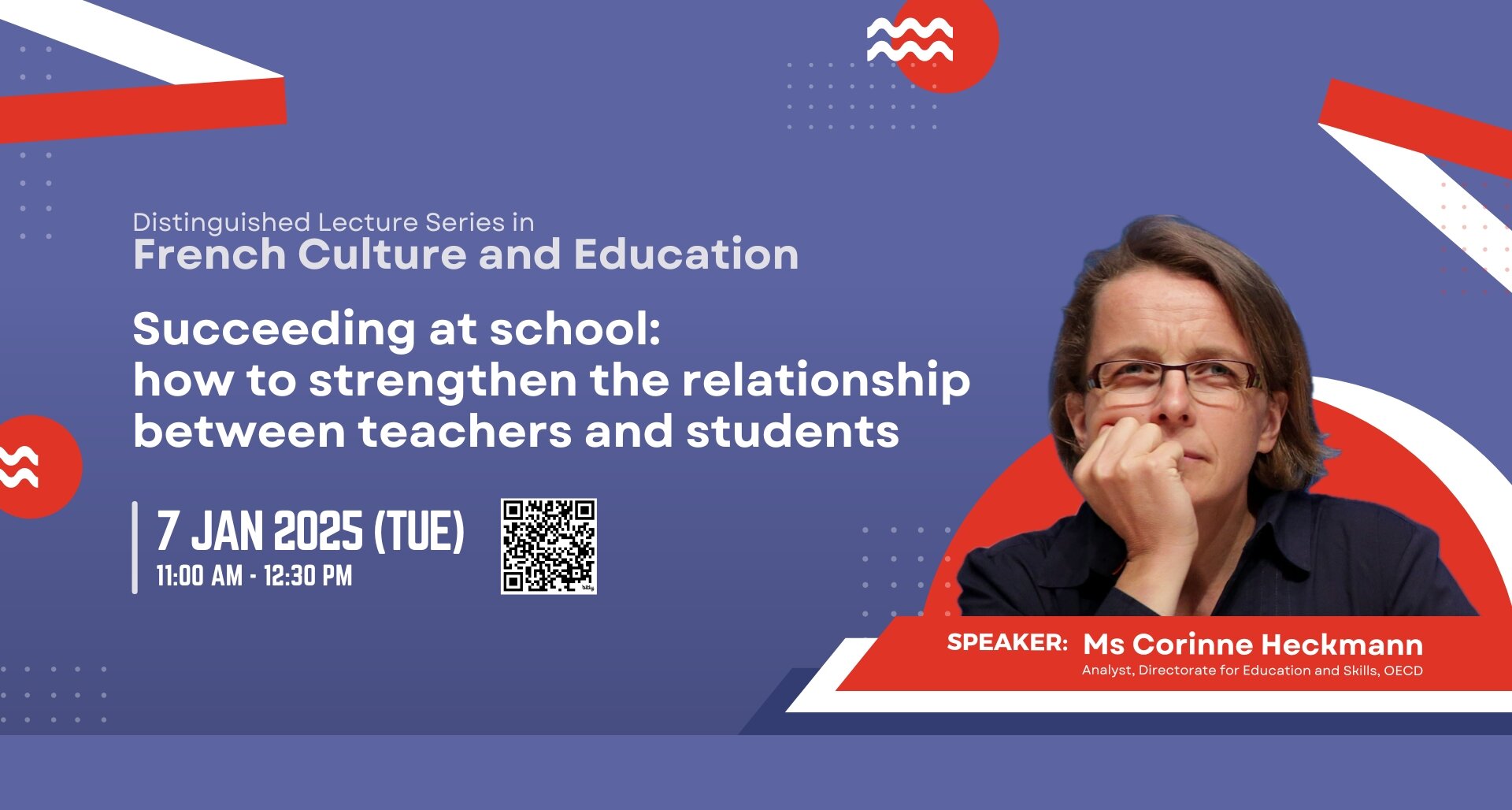 Distinguished Lecture Series in
French Culture and Education

Succeeding at school:
how to strengthen the relationship between teachers and students

7 JAN 2025 (TUE)
11:00 AM - 12:30 PM

bitly

SPEAKER: Ms Corinne Heckmann
Analyst, Directorate for Education and Skills, OECD